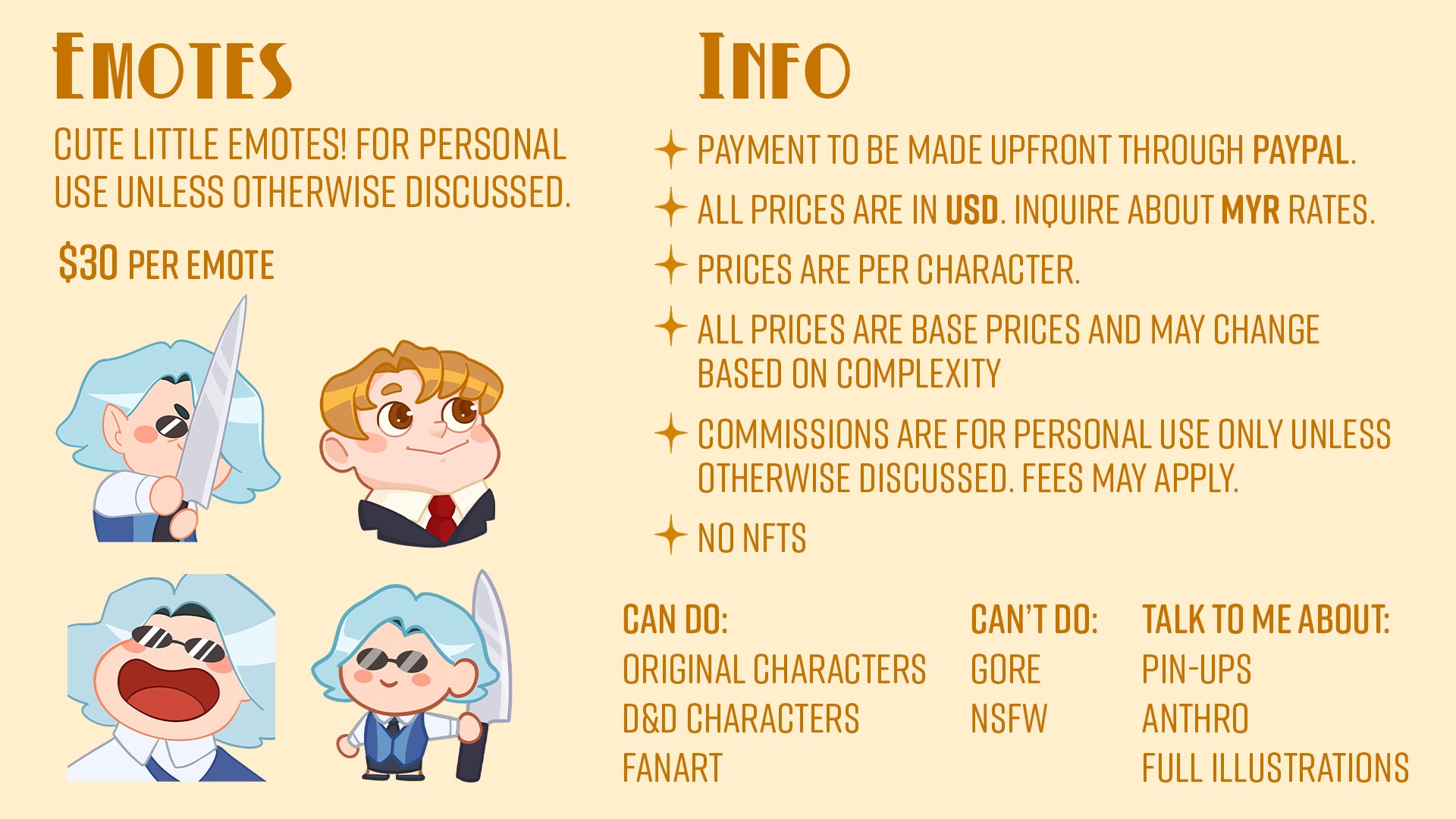 EMOTES

CUTE LITTLE EMOTES! FOR PERSONAL USE UNLESS OTHERWISE DISCUSSED.

$30 PER EMOTE

INFO

PAYMENT TO BE MADE UPFRONT THROUGH PAYPAL.

ALL PRICES ARE IN USD. INQUIRE ABOUT MYR RATES.

PRICES ARE PER CHARACTER.

ALL PRICES ARE BASE PRICES AND MAY CHANGE BASED ON COMPLEXITY

COMMISSIONS ARE FOR PERSONAL USE ONLY UNLESS OTHERWISE DISCUSSED. FEES MAY APPLY.

NO NFTS

CAN DO:
ORIGINAL CHARACTERS
D&D CHARACTERS
FANART

CAN'T DO:
GORE
NSFW

TALK TO ME ABOUT:
PIN-UPS
ANTHRO
FULL ILLUSTRATIONS